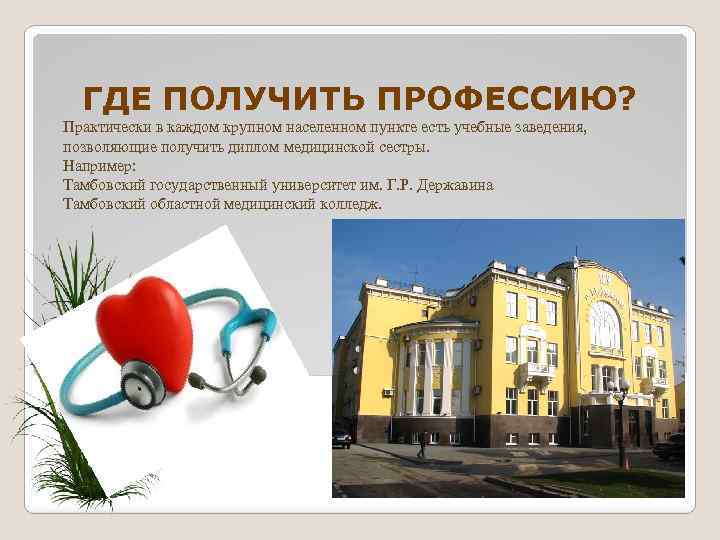 ГДЕ ПОЛУЧИТЬ ПРОФЕССИЮ?

Практически в каждом крупном населенном пункте есть учебные заведения, позволяющие получить диплом медицинской сестры.
Например:
Тамбовский государственный университет им. Г.Р. Державина
Тамбовский областной медицинский колледж.